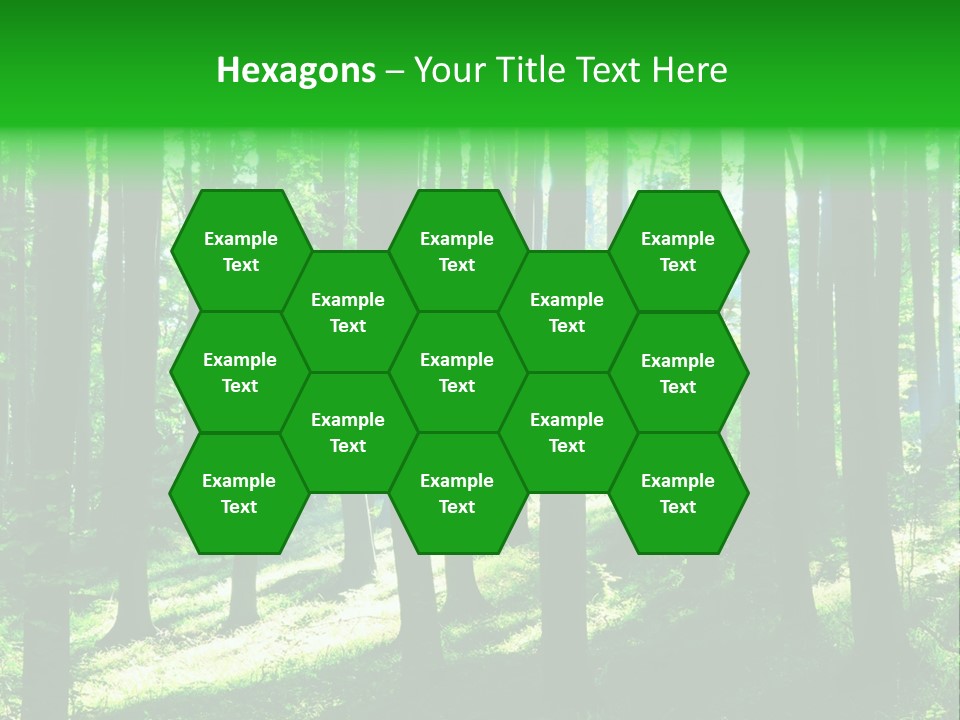 Hexagons – Your Title Text Here

Example Text

Example Text

Example Text

Example Text

Example Text

Example Text

Example Text

Example Text

Example Text

Example Text

Example Text

Example Text

Example Text